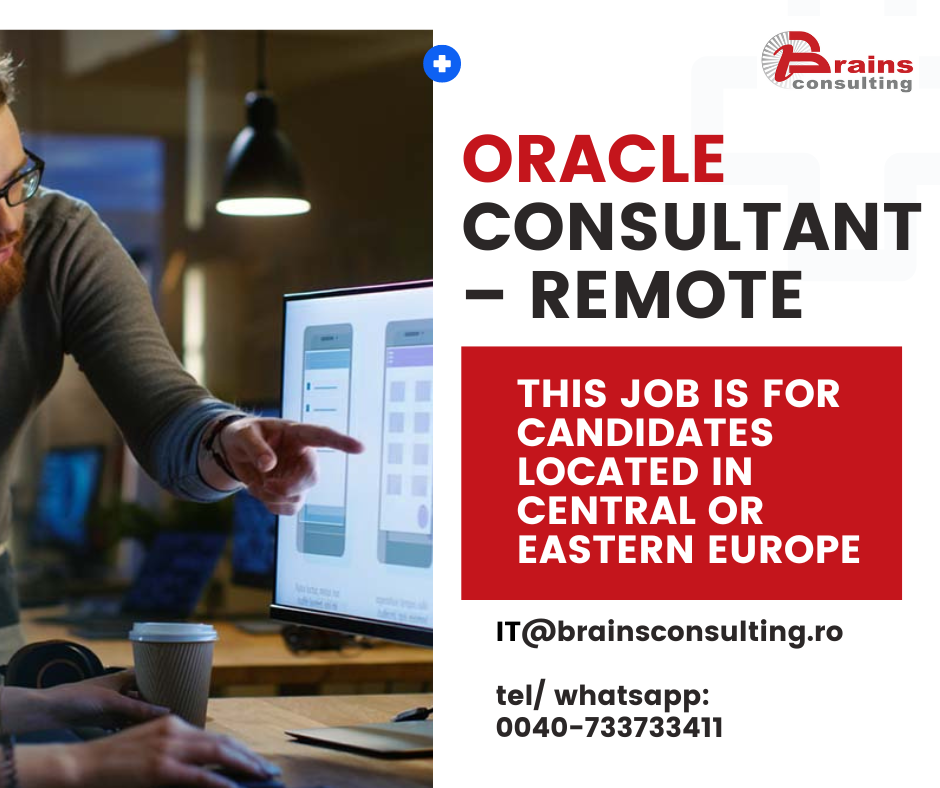 Brains consulting

ORACLE CONSULTANT – REMOTE

THIS JOB IS FOR CANDIDATES LOCATED IN CENTRAL OR EASTERN EUROPE

IT@brainsconsulting.ro

tel/ whatsapp: 0040-733733411